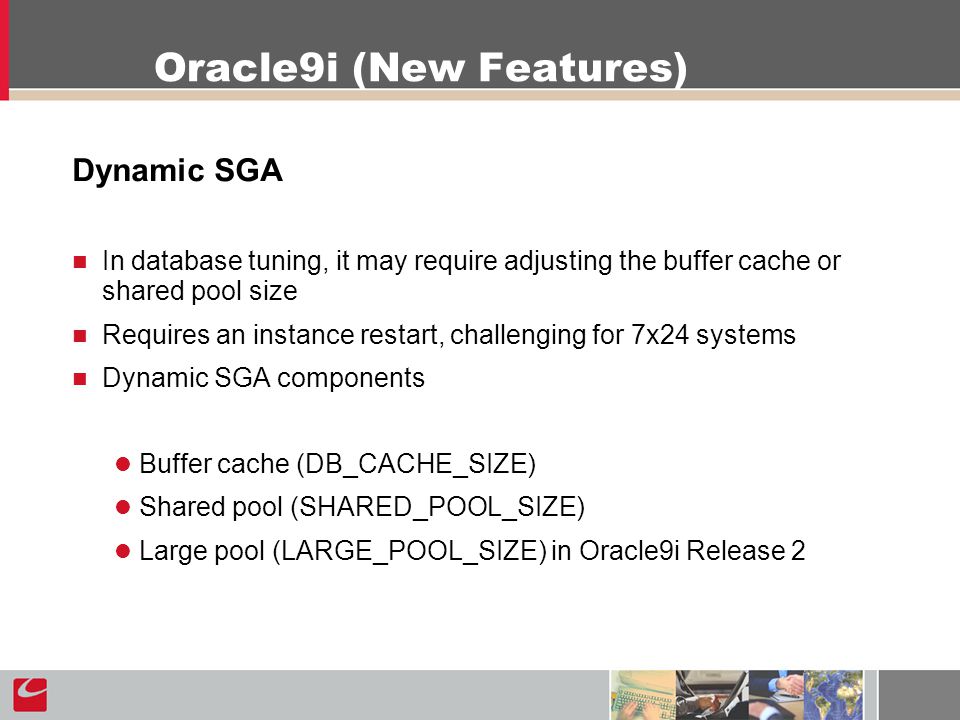 Oracle9i (New Features)

Dynamic SGA

In database tuning, it may require adjusting the buffer cache or shared pool size

Requires an instance restart, challenging for 7x24 systems

Dynamic SGA components

Buffer cache (DB_CACHE_SIZE)

Shared pool (SHARED_POOL_SIZE)

Large pool (LARGE_POOL_SIZE) in Oracle9i Release 2